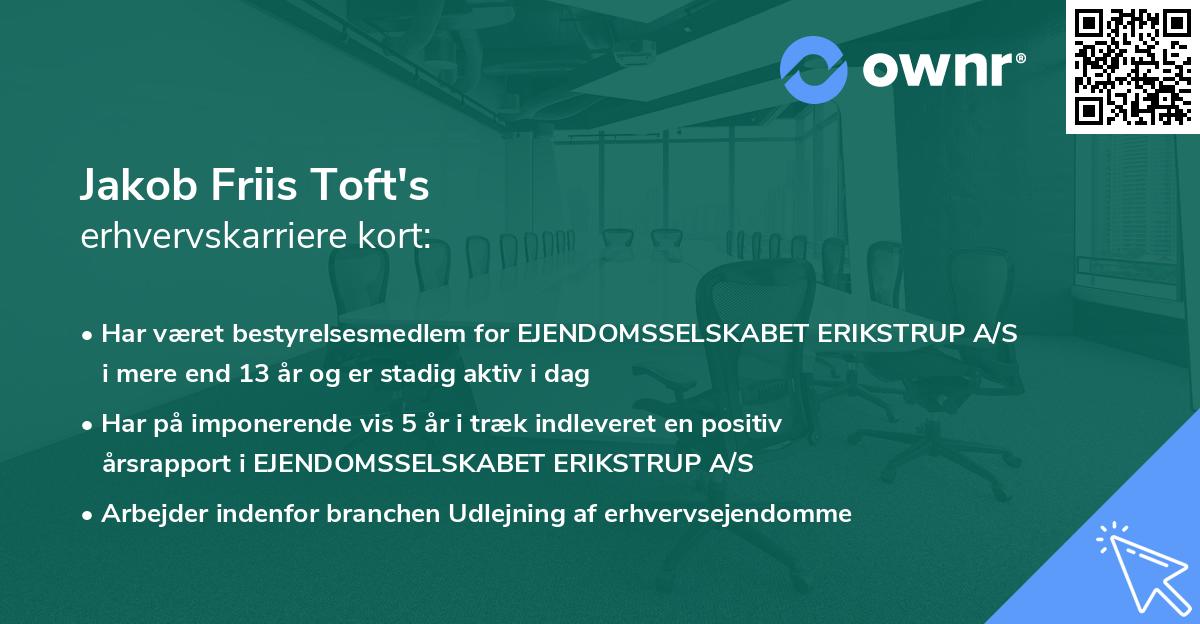 ownr®

Jakob Friis Toft's
erhvervskarriere kort:

• Har været bestyrelsesmedlem for EJENDOMSSELSKABET ERIKSTRUP A/S i mere end 13 år og er stadig aktiv i dag

• Har på imponerende vis 5 år i træk indleveret en positiv årsrapport i EJENDOMSSELSKABET ERIKSTRUP A/S

• Arbejder indenfor branchen Udlejning af erhvervsejendomme